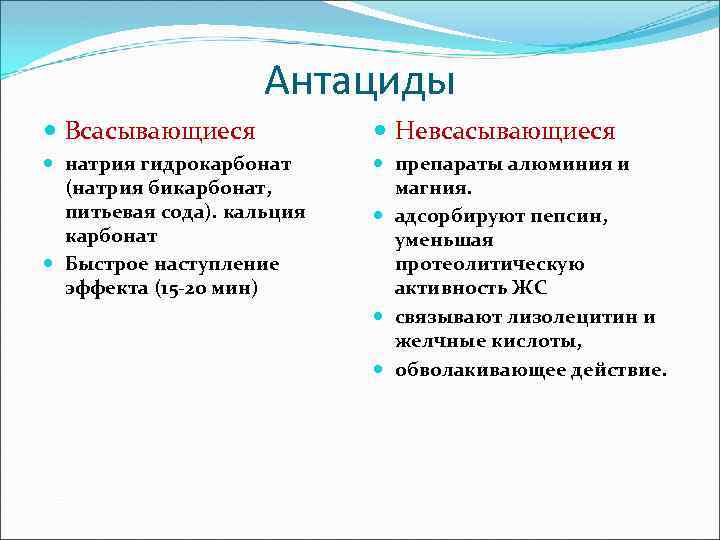 Антациды

Всасывающиеся

натрия гидрокарбонат (натрия бикарбонат, питьевая сода). кальция карбонат

Быстрое наступление эффекта (15-20 мин)

Невсасывающиеся

препараты алюминия и магния.

адсорбируют пепсин, уменьшая протеолитическую активность ЖС

связывают лизолецитин и желчные кислоты,

обволакивающее действие.